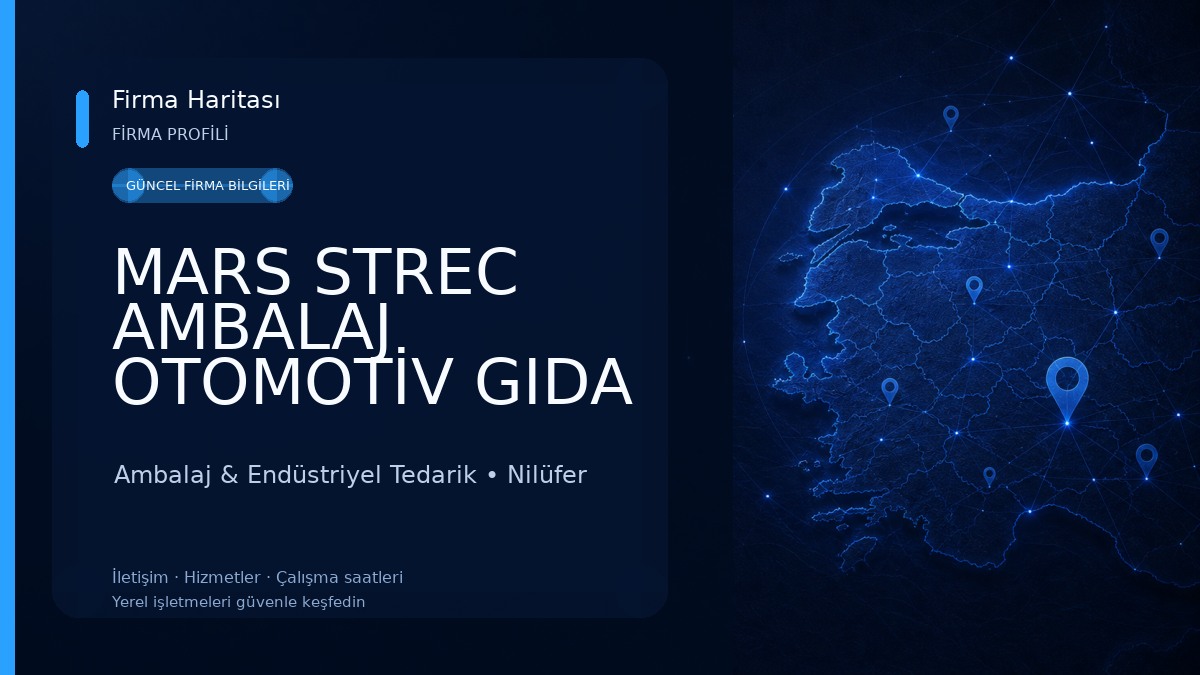 Firma Haritası
FİRMA PROFİLİ

GÜNCEL FİRMA BİLGİLERİ

MARS STREC AMBALAJ OTOMOTİV GIDA

Ambalaj & Endüstriyel Tedarik • Nilüfer

İletişim · Hizmetler · Çalışma saatleri
Yerel işletmeleri güvenle keşfedin